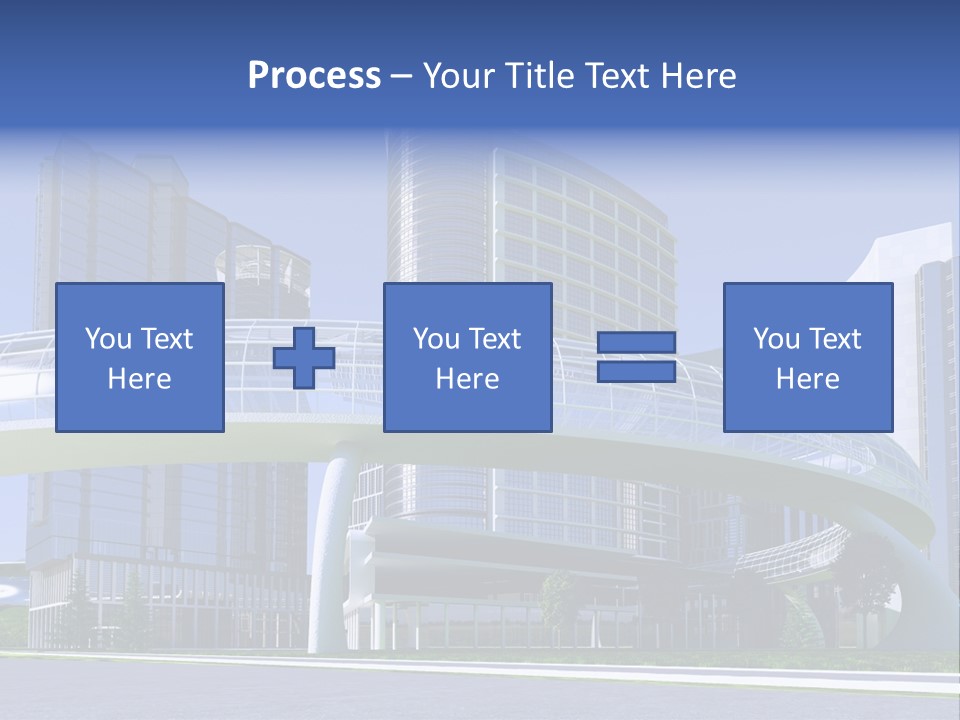 Process – Your Title Text Here

You Text Here

You Text Here

You Text Here